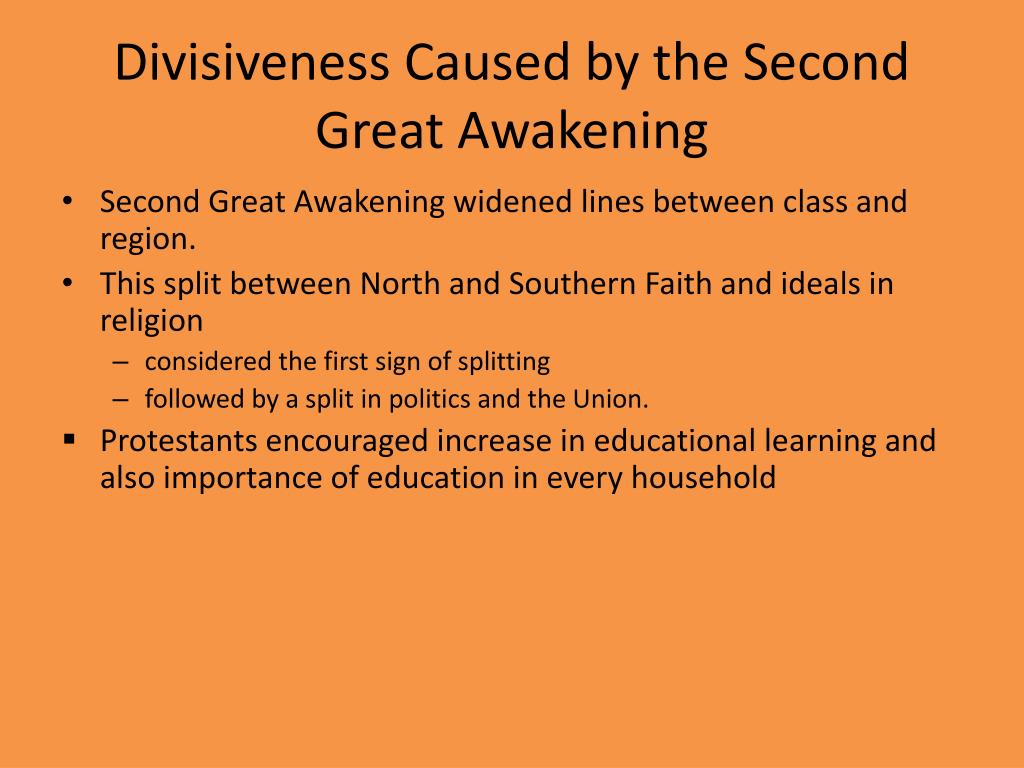 Divisiveness Caused by the Second Great Awakening

• Second Great Awakening widened lines between class and region.
• This split between North and Southern Faith and ideals in religion
– considered the first sign of splitting
– followed by a split in politics and the Union.
▪ Protestants encouraged increase in educational learning and also importance of education in every household